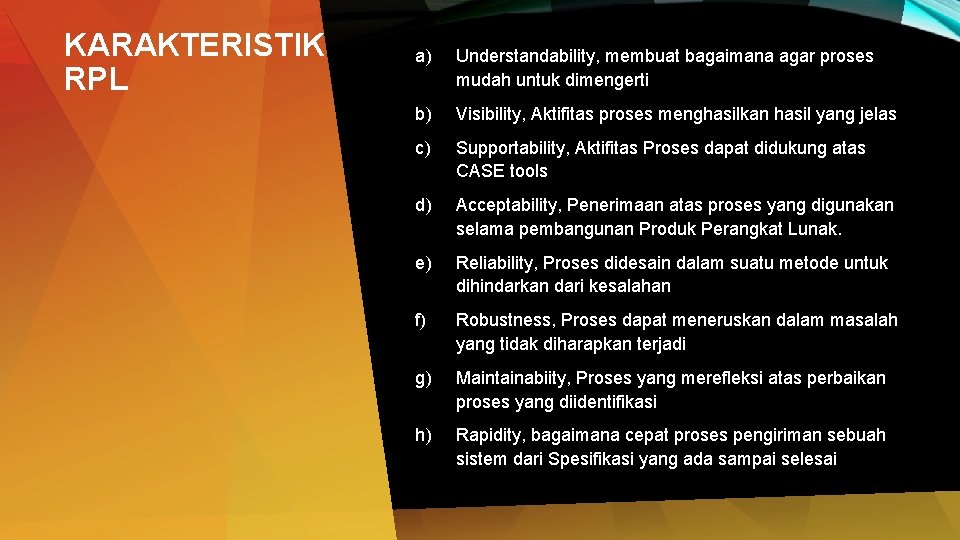 KARAKTERISTIK RPL

a) Understandability, membuat bagaimana agar proses mudah untuk dimengerti

b) Visibility, Aktifitas proses menghasilkan hasil yang jelas

c) Supportability, Aktifitas Proses dapat didukung atas CASE tools

d) Acceptability, Penerimaan atas proses yang digunakan selama pembangunan Produk Perangkat Lunak.

e) Reliability, Proses didesain dalam suatu metode untuk dihindarkan dari kesalahan

f) Robustness, Proses dapat meneruskan dalam masalah yang tidak diharapkan terjadi

g) Maintainabiity, Proses yang merefleksi atas perbaikan proses yang diidentifikasi

h) Rapidity, bagaimana cepat proses pengiriman sebuah sistem dari Spesifikasi yang ada sampai selesai